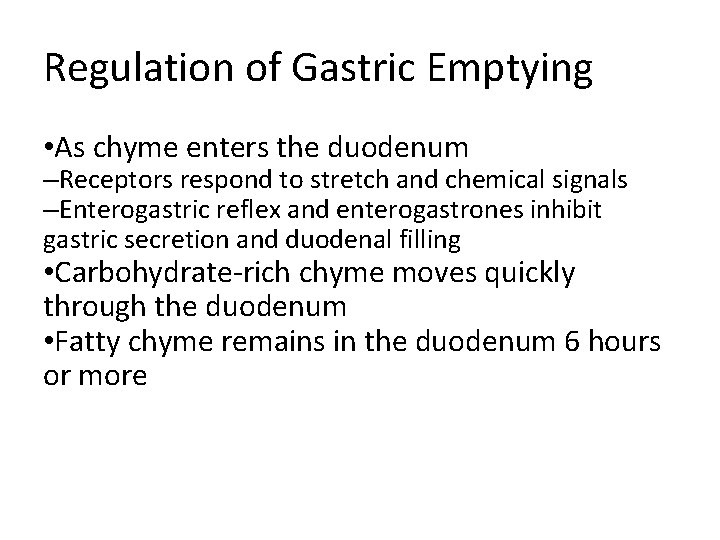 Regulation of Gastric Emptying

•As chyme enters the duodenum
–Receptors respond to stretch and chemical signals
–Enterogastric reflex and enterogastrones inhibit gastric secretion and duodenal filling
•Carbohydrate-rich chyme moves quickly through the duodenum
•Fatty chyme remains in the duodenum 6 hours or more